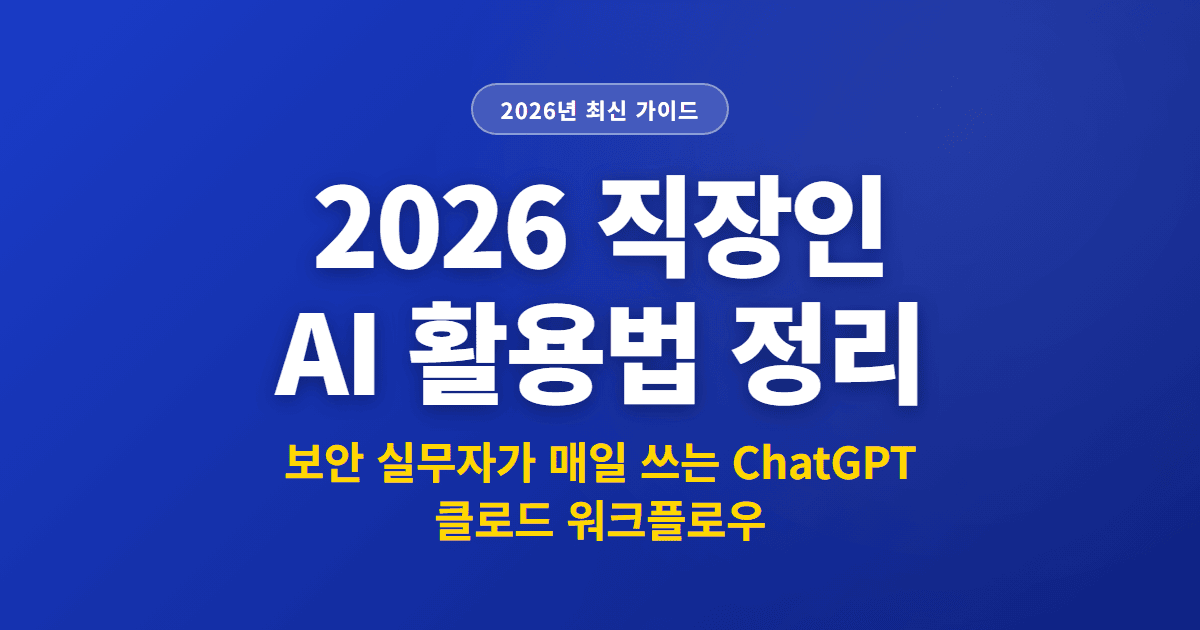 2026년 최신 가이드

2026 직장인
AI 활용법 정리

보안 실무자가 매일 쓰는 ChatGPT
클로드 워크플로우